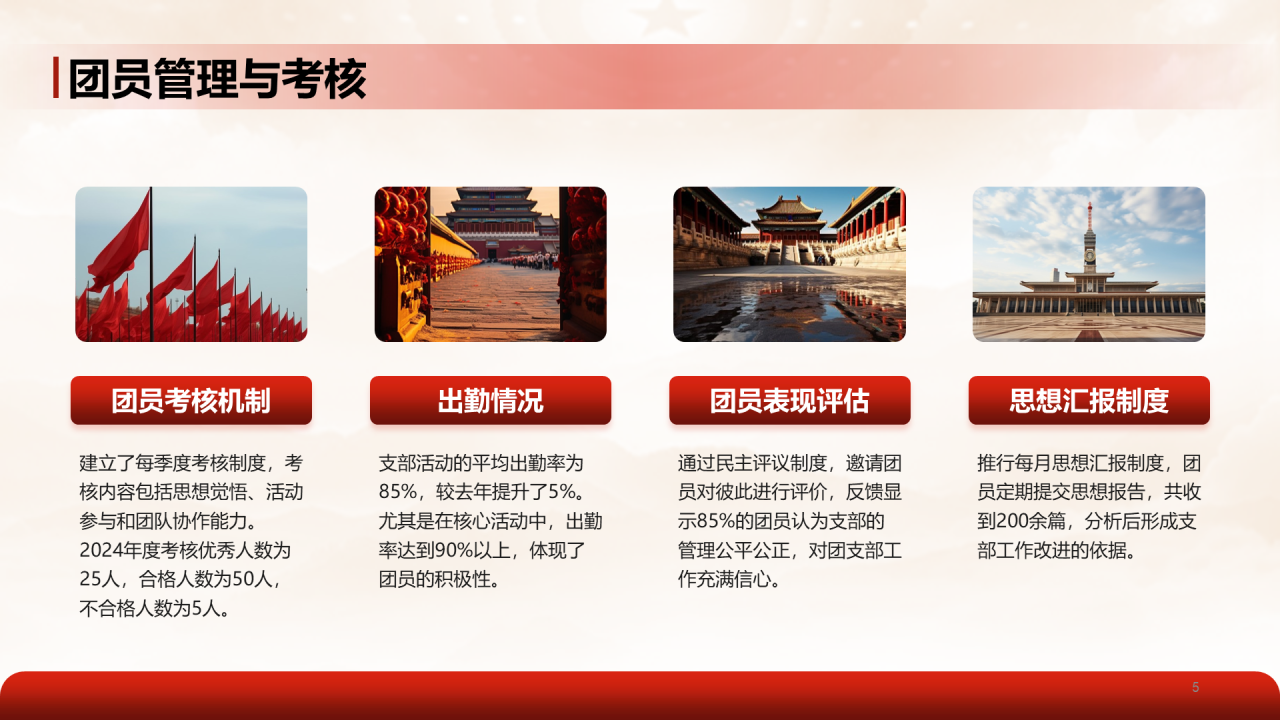 团员管理与考核

团员考核机制

建立了每季度考核制度，考核内容包括思想觉悟、活动参与和团队协作能力。2024年度考核优秀人数为25人，合格人数为50人，不合格人数为5人。

出勤情况

支部活动的平均出勤率为85%，较去年提升了5%。尤其是在核心活动中，出勤率达到90%以上，体现了团员的积极性。

团员表现评估

通过民主评议制度，邀请团员对彼此进行评价，反馈显示85%的团员认为支部的管理公平公正，对团支部工作充满信心。

思想汇报制度

推行每月思想汇报制度，团员定期提交思想报告，共收到200余篇，分析后形成支部工作改进的依据。

5